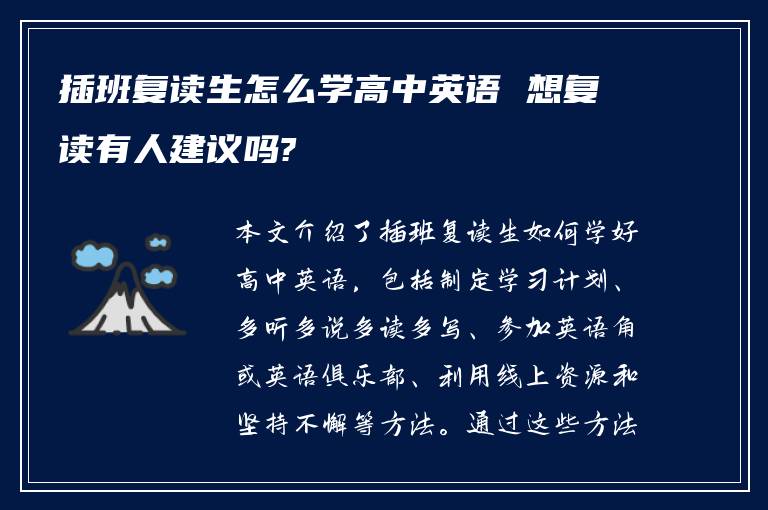 插班复读生怎么学高中英语 想复读有人建议吗?

本文介绍了插班复读生如何学好高中英语，包括制定学习计划、多听多说多读多写、参加英语角或英语俱乐部、利用线上资源和坚持不懈等方法。通过这些方法